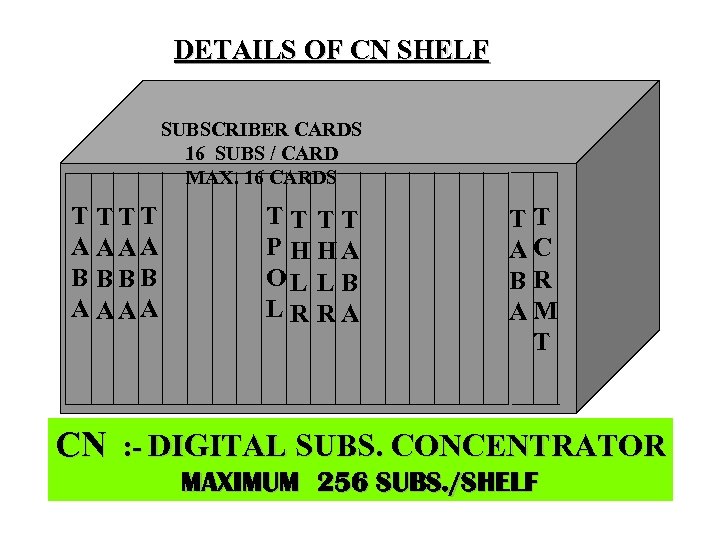 DETAILS OF CN SHELF

SUBSCRIBER CARDS
16 SUBS / CARD
MAX. 16 CARDS

TABA TABA TABA TABA TPOL THLR THLR TABA TABA TCRMT

CN :- DIGITAL SUBS. CONCENTRATOR
MAXIMUM 256 SUBS./SHELF